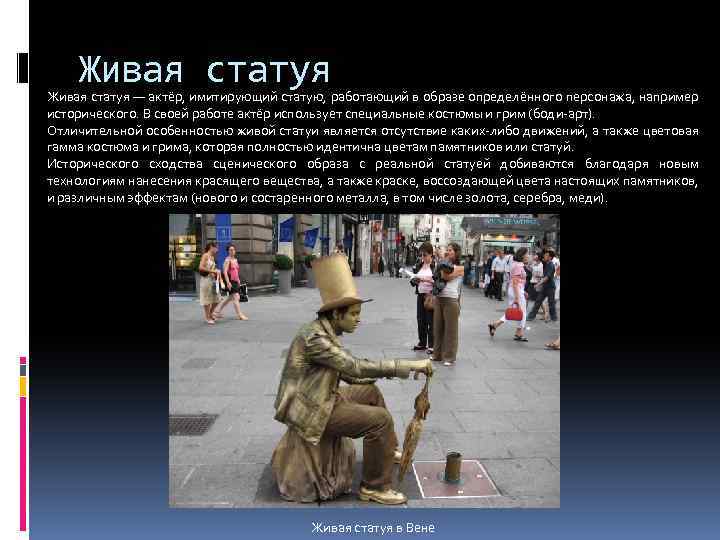 Живая статуя

Живая статуя — актёр, имитирующий статую, работающий в образе определённого персонажа, например исторического. В своей работе актёр использует специальные костюмы и грим (боди-арт).
Отличительной особенностью живой статуи является отсутствие каких-либо движений, а также цветовая гамма костюма и грима, которая полностью идентична цветам памятников или статуй.
Исторического сходства сценического образа с реальной статуей добиваются благодаря новым технологиям нанесения красящего вещества, а также краске, воссоздающей цвета настоящих памятников, и различным эффектам (нового и состаренного металла, в том числе золота, серебра, меди).

Живая статуя в Вене